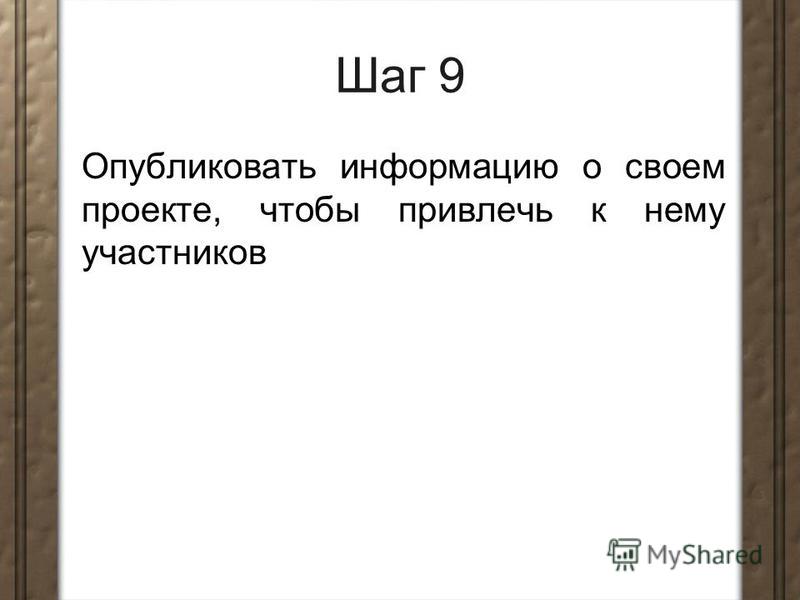 Шаг 9

Опубликовать информацию о своем проекте, чтобы привлечь к нему участников

MyShared